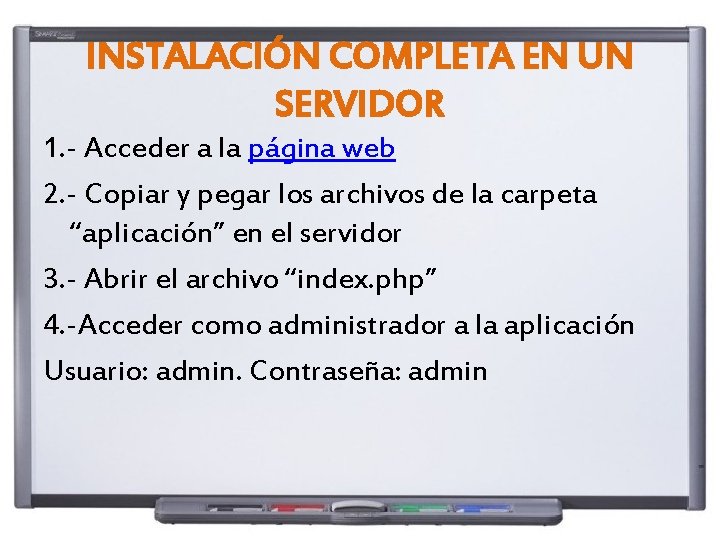 INSTALACIÓN COMPLETA EN UN SERVIDOR

1.- Acceder a la página web

2.- Copiar y pegar los archivos de la carpeta “aplicación” en el servidor

3.- Abrir el archivo “index.php”

4.-Acceder como administrador a la aplicación

Usuario: admin. Contraseña: admin